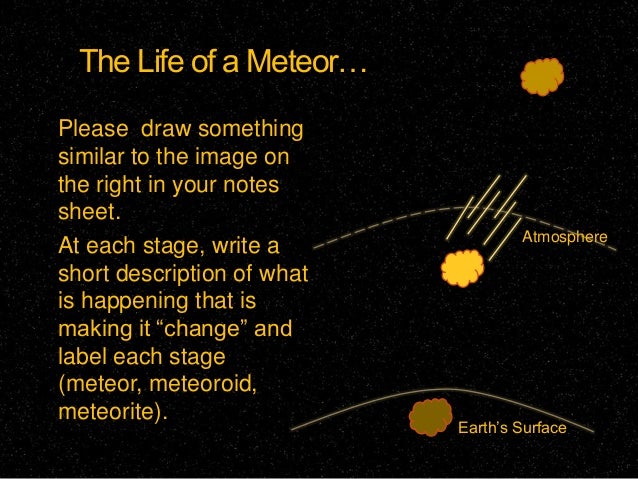 The Life of a Meteor…

Please draw something similar to the image on the right in your notes sheet.

At each stage, write a short description of what is happening that is making it “change” and label each stage (meteor, meteoroid, meteorite).

Atmosphere

Earth’s Surface